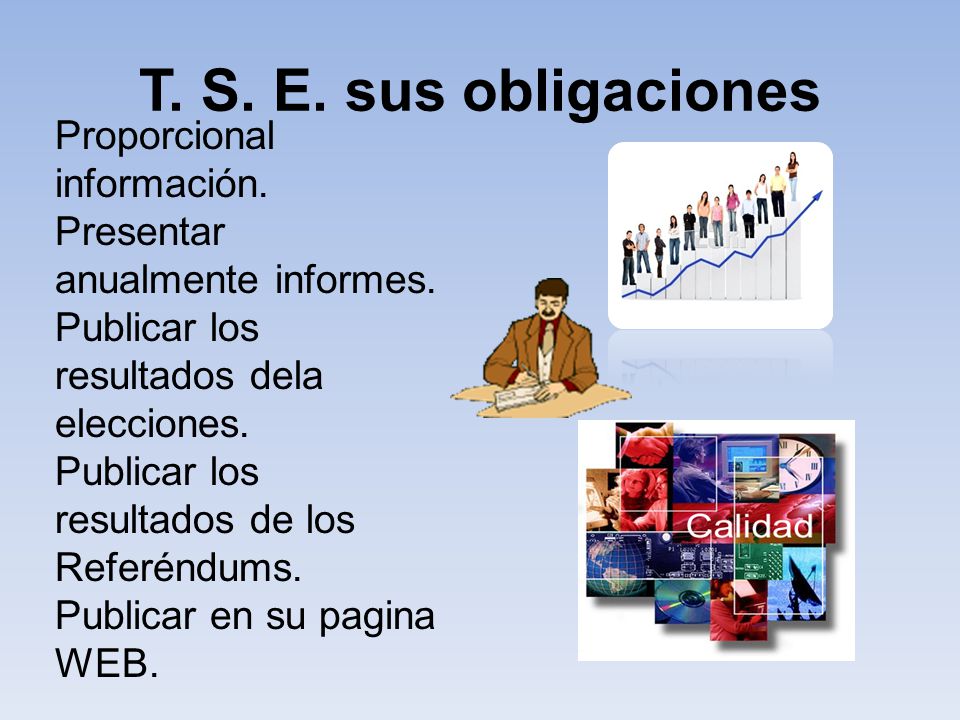 T. S. E. sus obligaciones

Proporcional información.
Presentar anualmente informes.
Publicar los resultados dela elecciones.
Publicar los resultados de los Referéndums.
Publicar en su pagina WEB.

Calidad